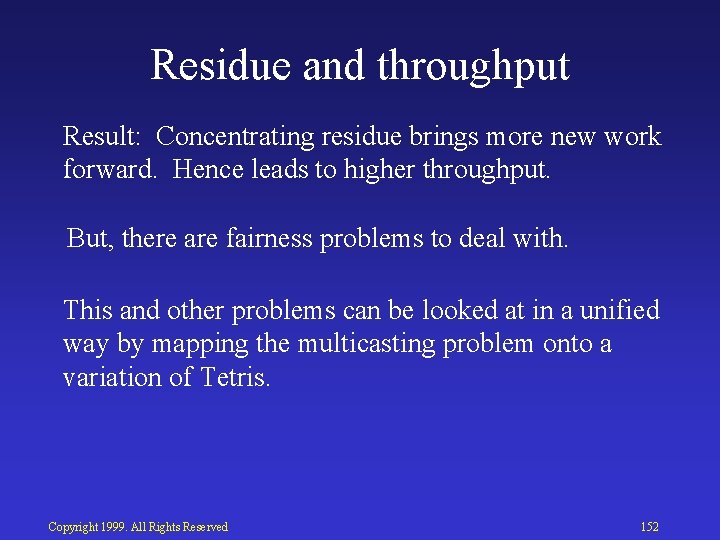 Residue and throughput

Result: Concentrating residue brings more new work forward. Hence leads to higher throughput.

But, there are fairness problems to deal with.

This and other problems can be looked at in a unified way by mapping the multicasting problem onto a variation of Tetris.

Copyright 1999. All Rights Reserved

152